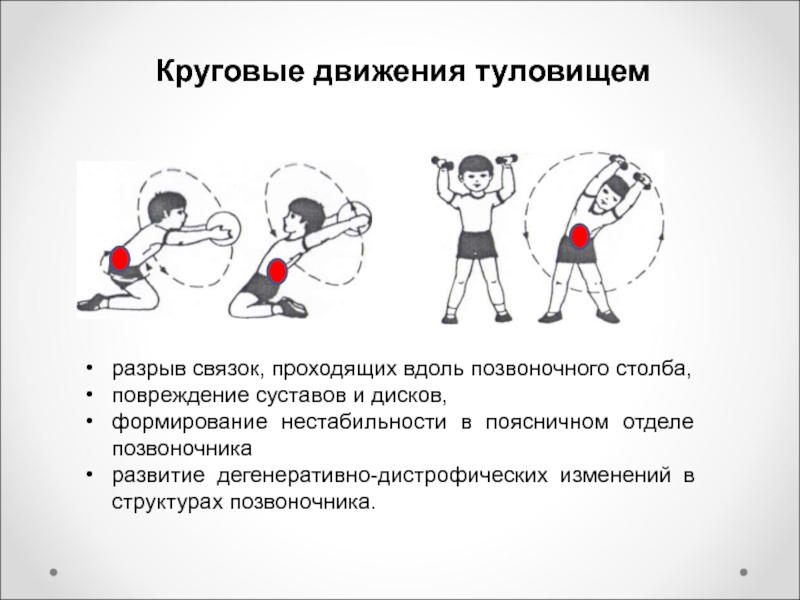 Круговые движения туловищем

• разрыв связок, проходящих вдоль позвоночного столба,
• повреждение суставов и дисков,
• формирование нестабильности в поясничном отделе позвоночника
• развитие дегенеративно-дистрофических изменений в структурах позвоночника.